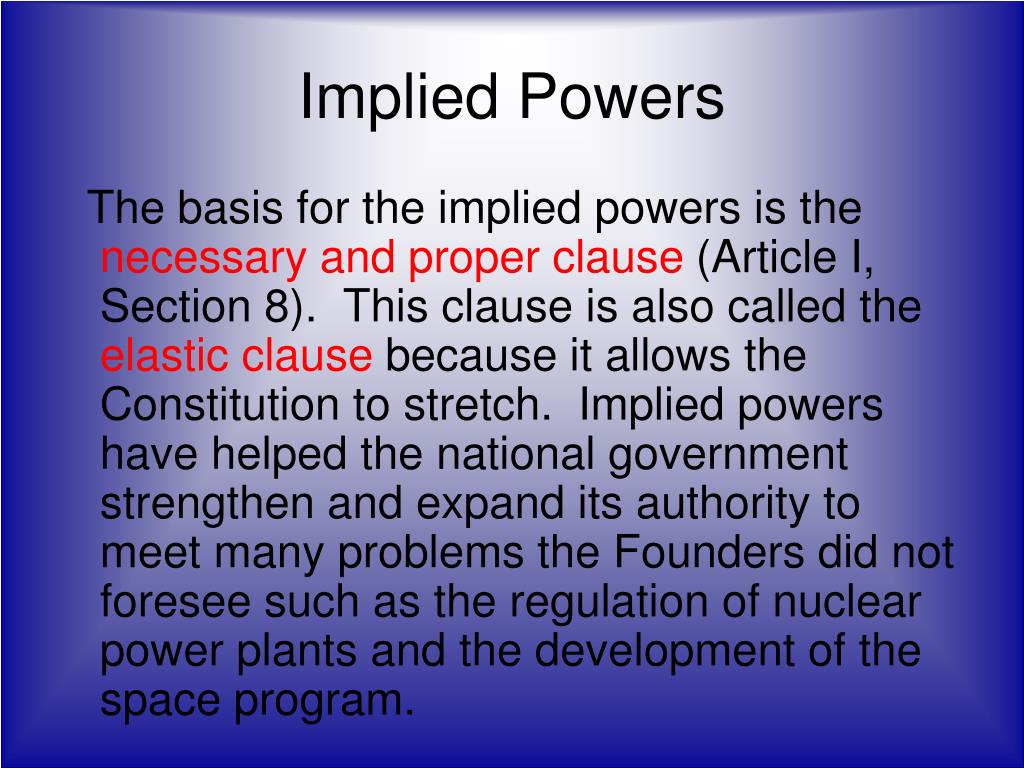 Implied Powers

The basis for the implied powers is the necessary and proper clause (Article I, Section 8). This clause is also called the elastic clause because it allows the Constitution to stretch. Implied powers have helped the national government strengthen and expand its authority to meet many problems the Founders did not foresee such as the regulation of nuclear power plants and the development of the space program.